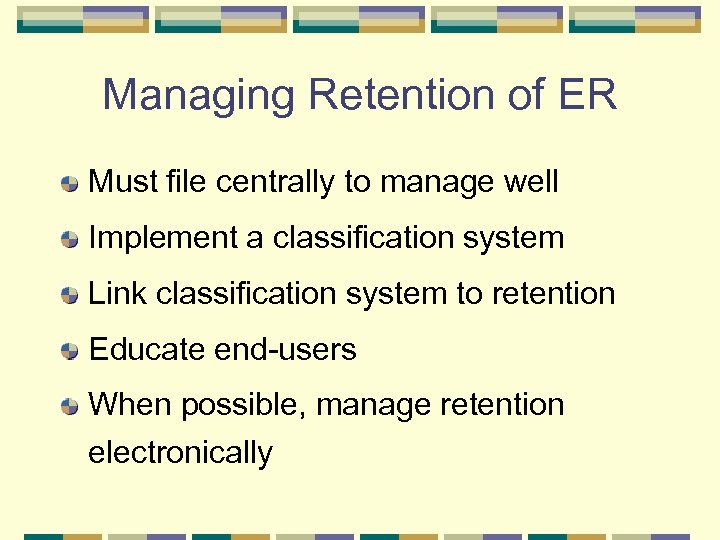 Managing Retention of ER

Must file centrally to manage well

Implement a classification system

Link classification system to retention

Educate end-users

When possible, manage retention electronically